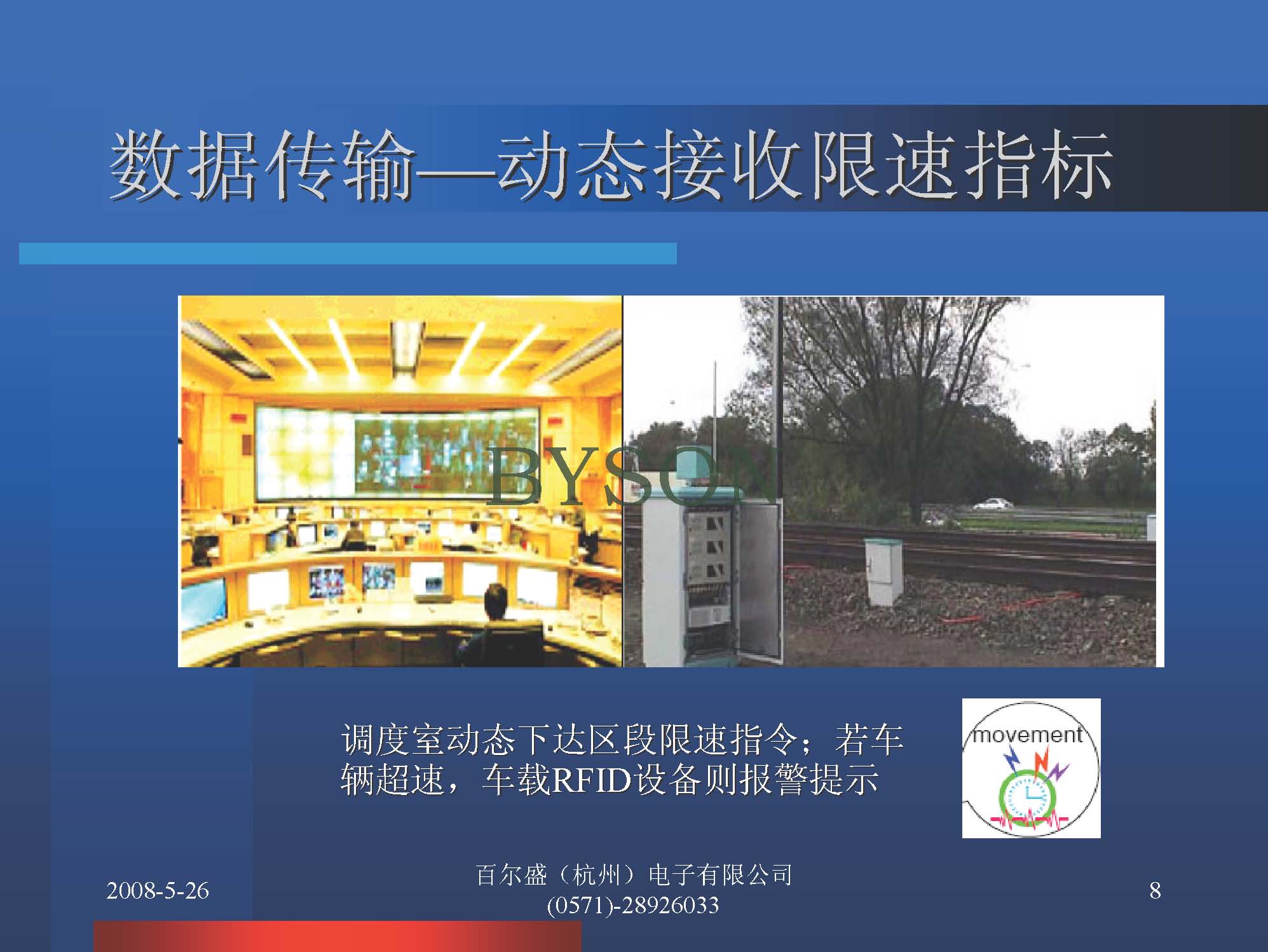 数据传输—动态接收限速指标

BYSON

调度室动态下达区段限速指令；若车辆超速，车载RFID设备则报警提示

movement

2008-5-26

百尔盛（杭州）电子有限公司
(0571)-28926033

8